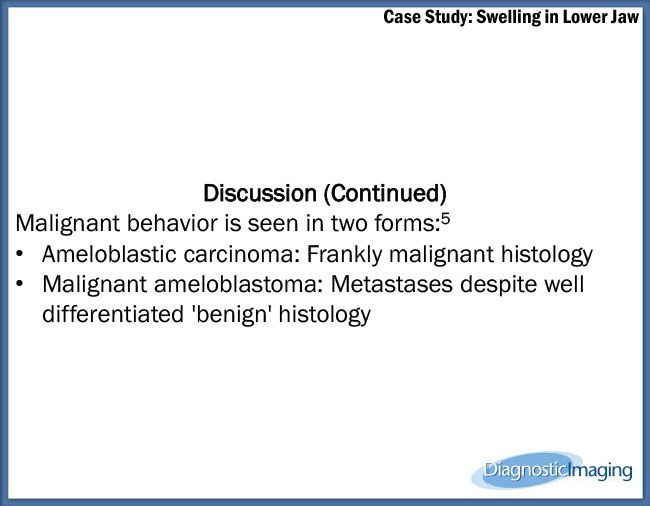 Case Study: Swelling in Lower Jaw

Discussion (Continued)

Malignant behavior is seen in two forms:$^5$

• Ameloblastic carcinoma: Frankly malignant histology
• Malignant ameloblastoma: Metastases despite well differentiated 'benign' histology

DiagnosticImaging